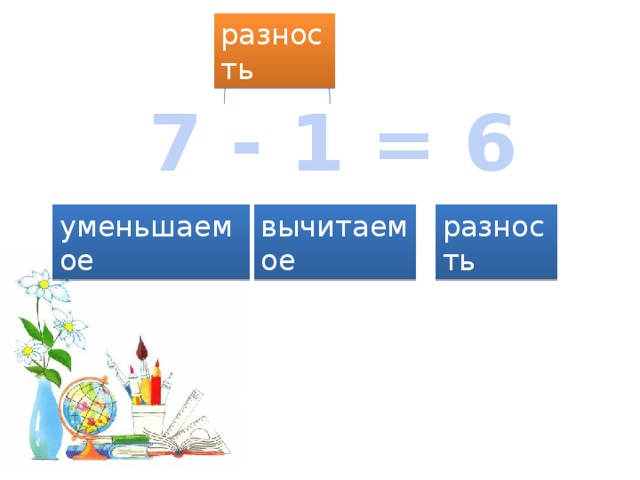 разность

$7 - 1 = 6$

уменьшаемое

вычитаемое

разность